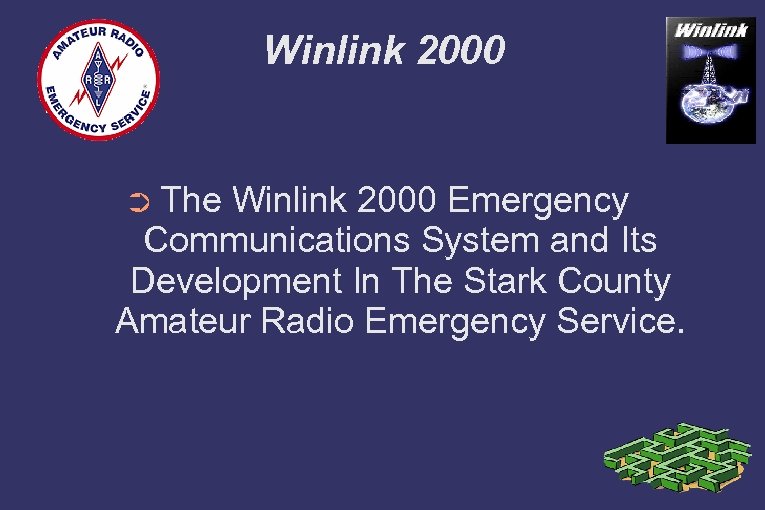 AMATEUR RADIO
A R R L
EMERGENCY SERVICE

Winlink 2000

Winlink

➲ The Winlink 2000 Emergency Communications System and Its Development In The Stark County Amateur Radio Emergency Service.